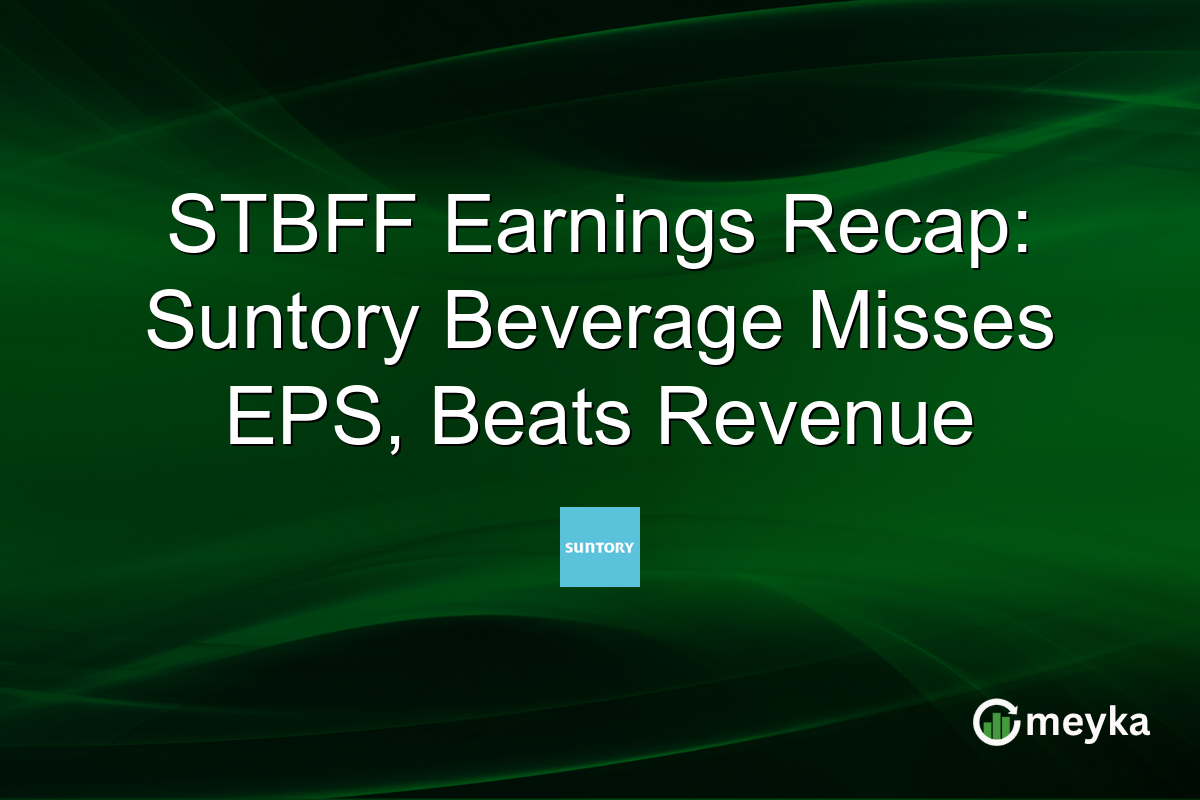 STBFF Earnings Recap: Suntory Beverage Misses EPS, Beats Revenue

SUNTORY

meyka